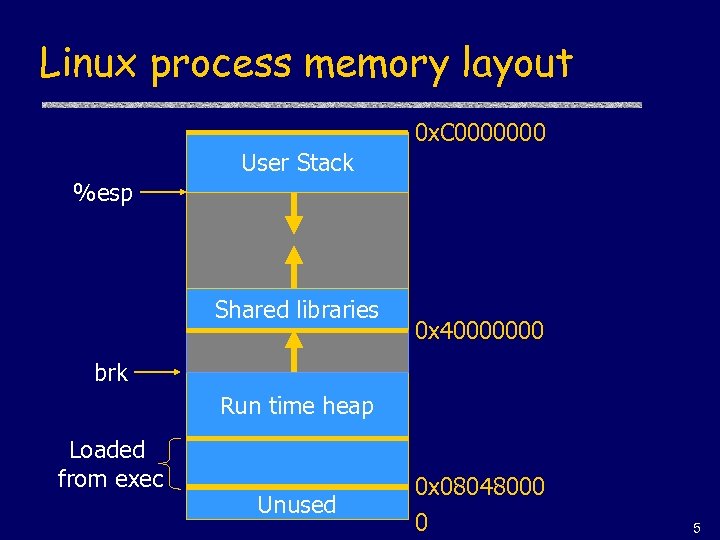 Linux process memory layout

0xC0000000

User Stack

%esp

Shared libraries

0x40000000

brk

Run time heap

Loaded from exec

0x08048000

Unused

0

5